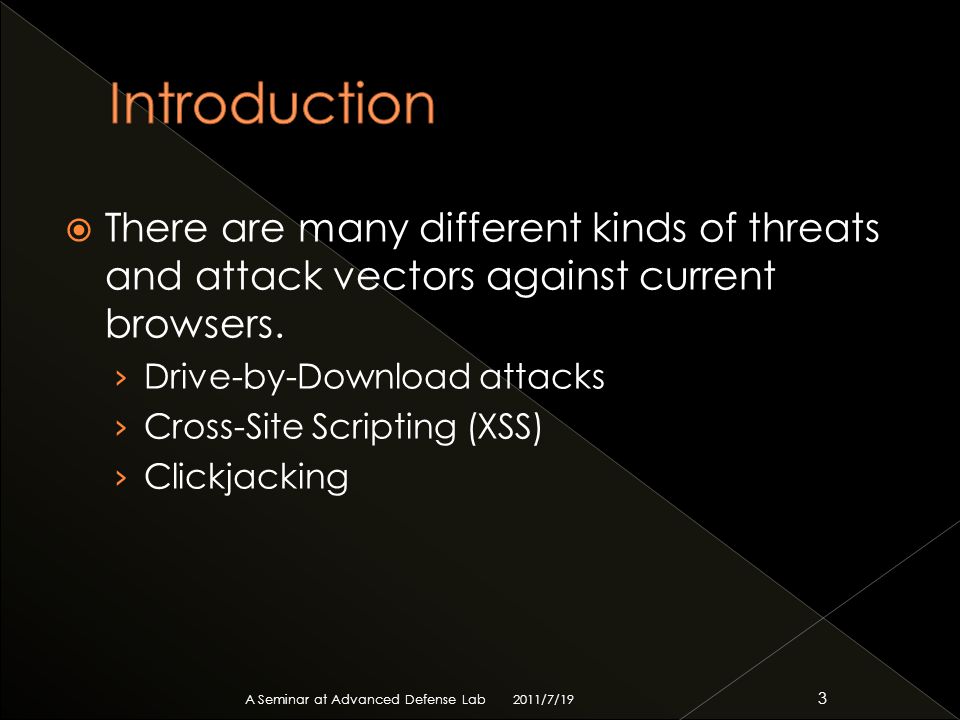 Introduction

There are many different kinds of threats and attack vectors against current browsers.

› Drive-by-Download attacks
› Cross-Site Scripting (XSS)
› Clickjacking

A Seminar at Advanced Defense Lab 2011/7/19 3